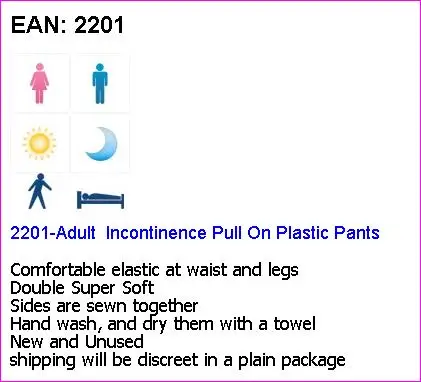 EAN: 2201

2201-Adult  Incontinence Pull On Plastic Pants

Comfortable elastic at waist and legs
Double Super Soft
Sides are sewn together
Hand wash, and dry them with a towel
New and Unused
shipping will be discreet in a plain package